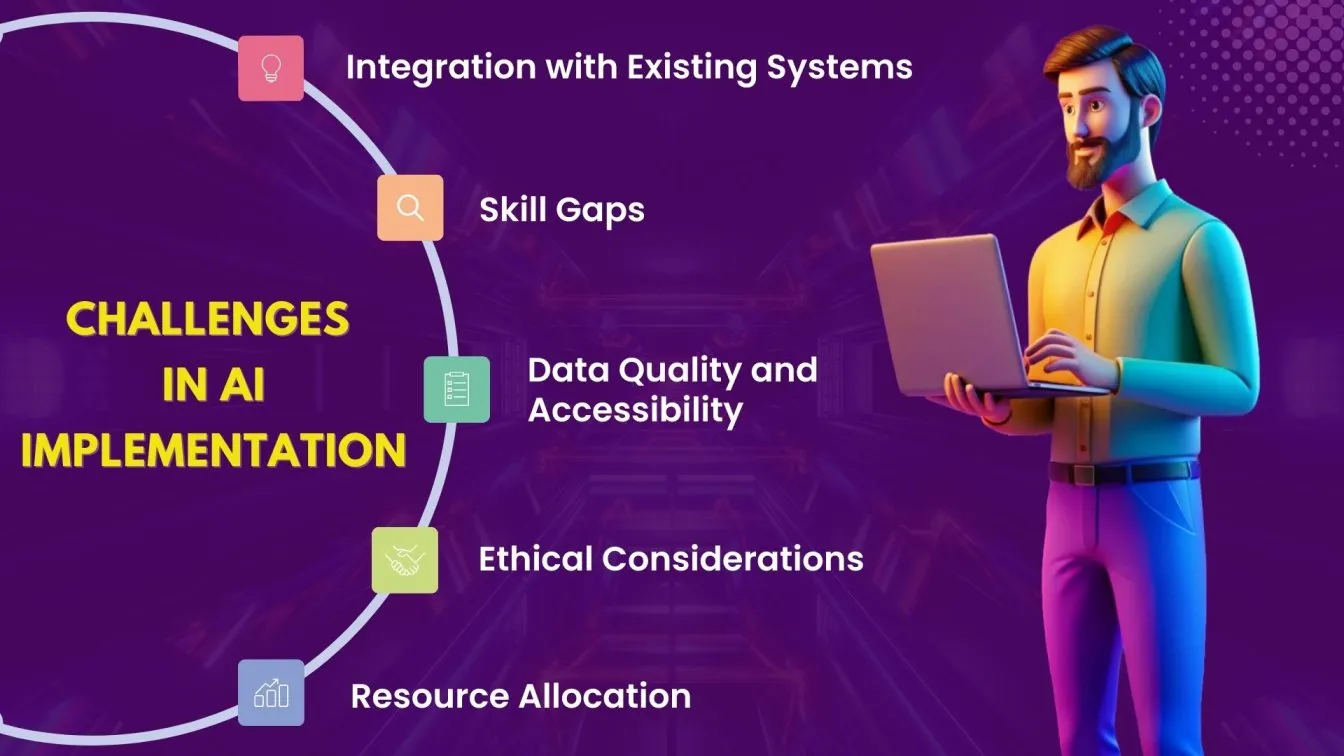 CHALLENGES IN AI IMPLEMENTATION

Integration with Existing Systems

Skill Gaps

Data Quality and Accessibility

Ethical Considerations

Resource Allocation